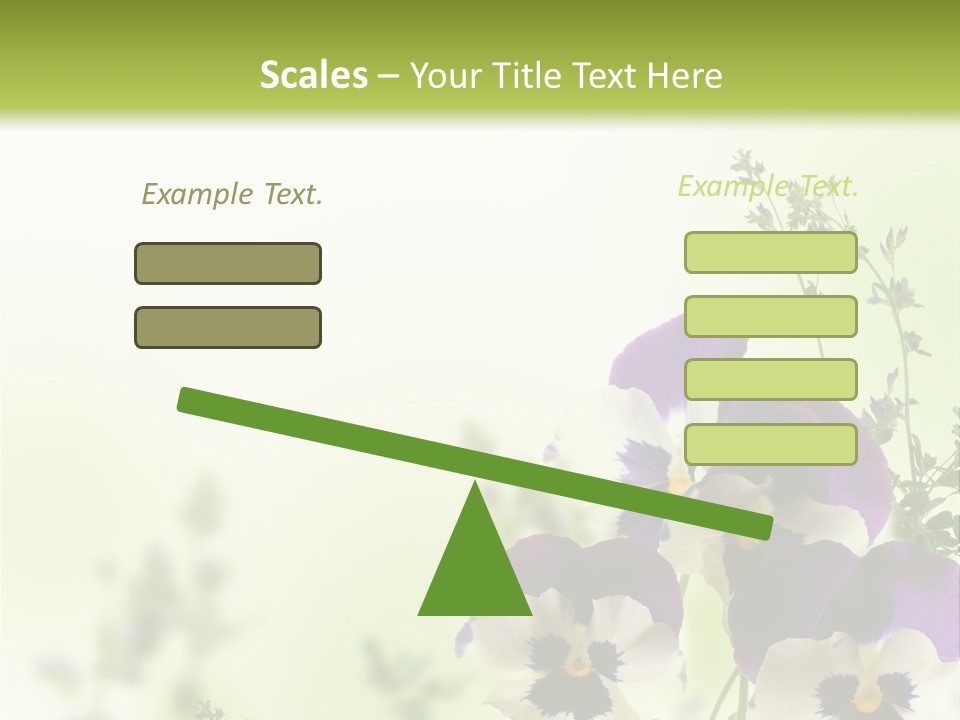 Scales – Your Title Text Here

Example Text.

Example Text.